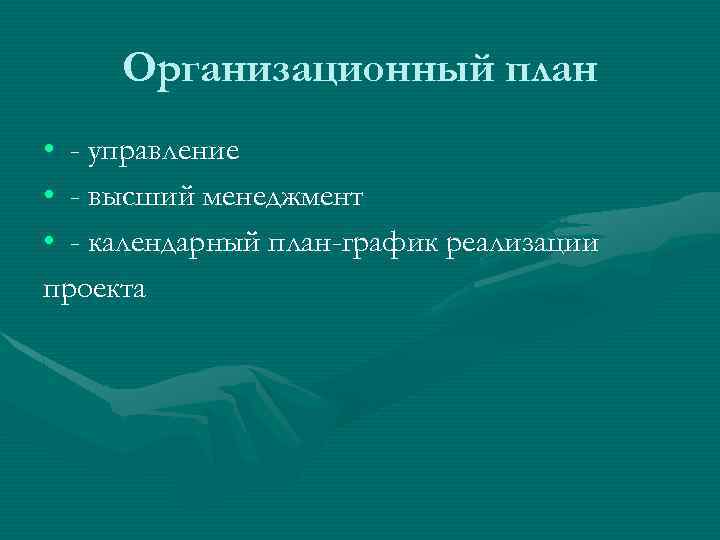 Организационный план

• - управление
• - высший менеджмент
• - календарный план-график реализации проекта